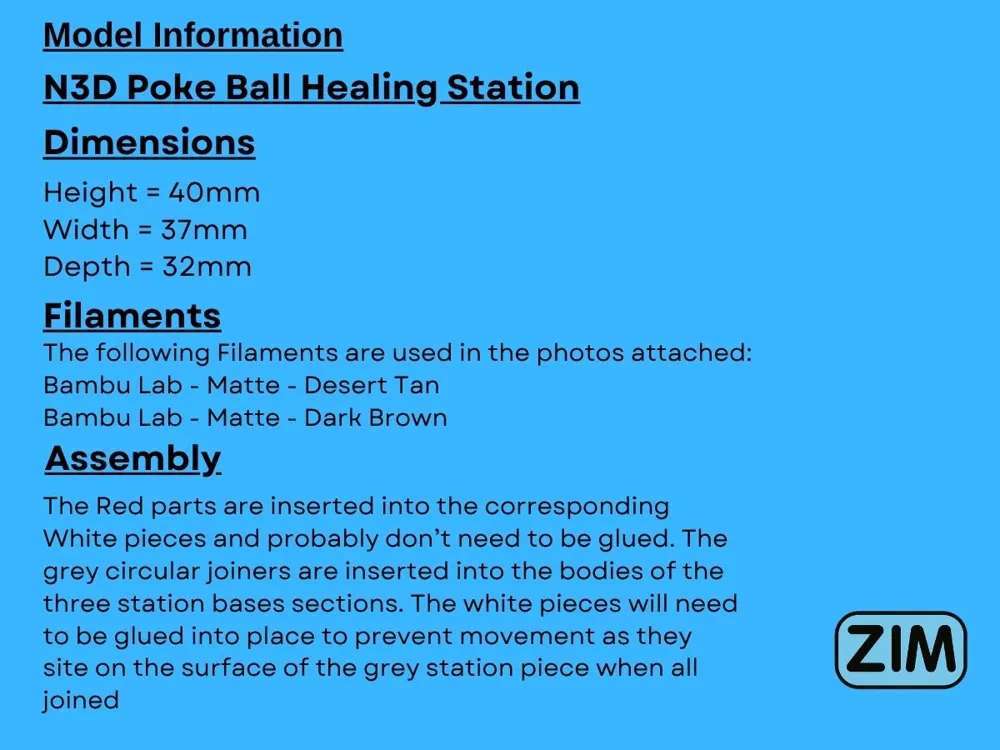 Model Information

N3D Poke Ball Healing Station

Dimensions

Height = 40mm
Width = 37mm
Depth = 32mm

Filaments

The following Filaments are used in the photos attached:
Bambu Lab - Matte - Desert Tan
Bambu Lab - Matte - Dark Brown

Assembly

The Red parts are inserted into the corresponding White pieces and probably don't need to be glued. The grey circular joiners are inserted into the bodies of the three station bases sections. The white pieces will need to be glued into place to prevent movement as they site on the surface of the grey station piece when all joined

ZIM